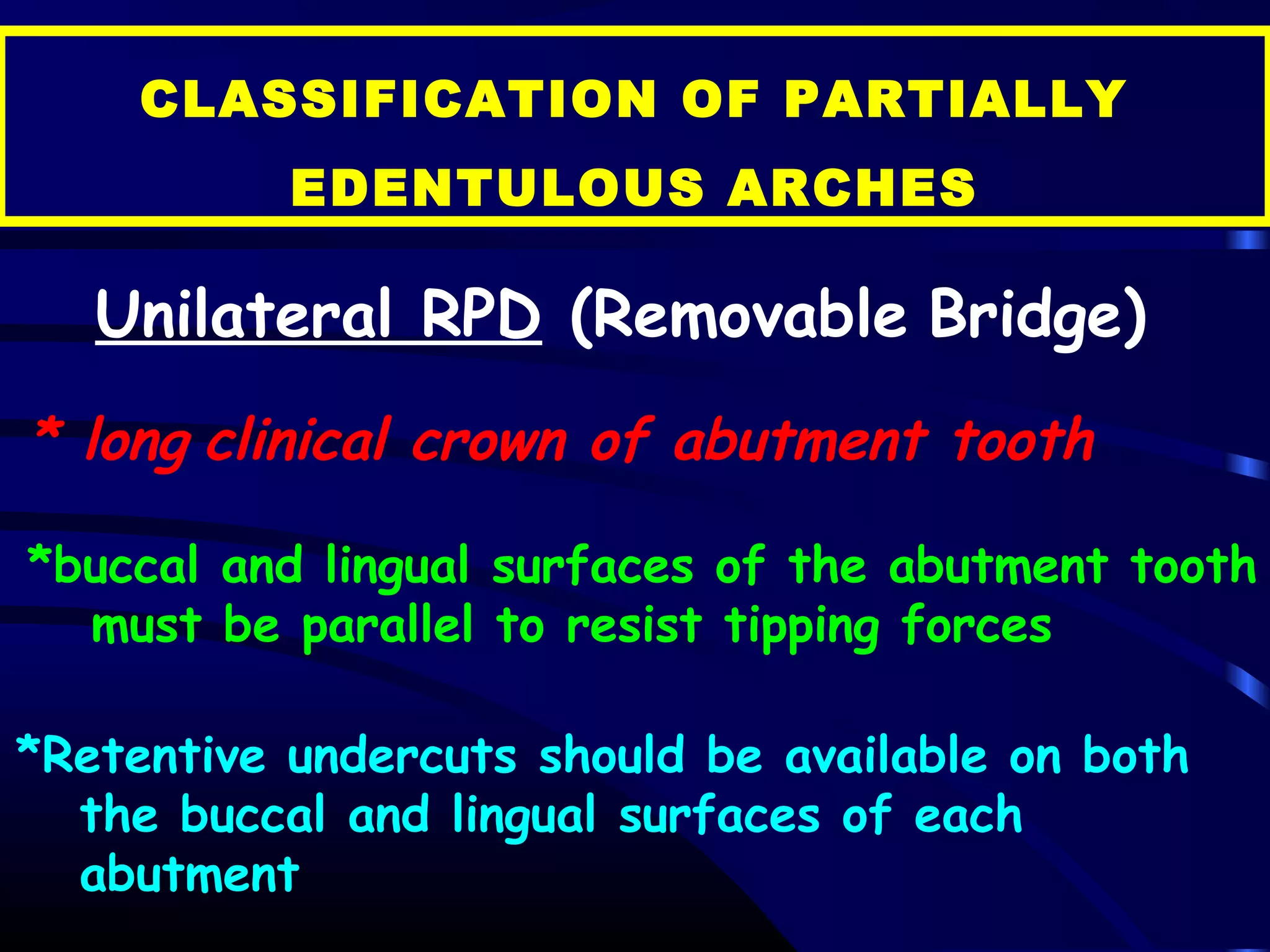 CLASSIFICATION OF PARTIALLY EDENTULOUS ARCHES

Unilateral RPD (Removable Bridge)

* long clinical crown of abutment tooth

*buccal and lingual surfaces of the abutment tooth must be parallel to resist tipping forces

*Retentive undercuts should be available on both the buccal and lingual surfaces of each abutment